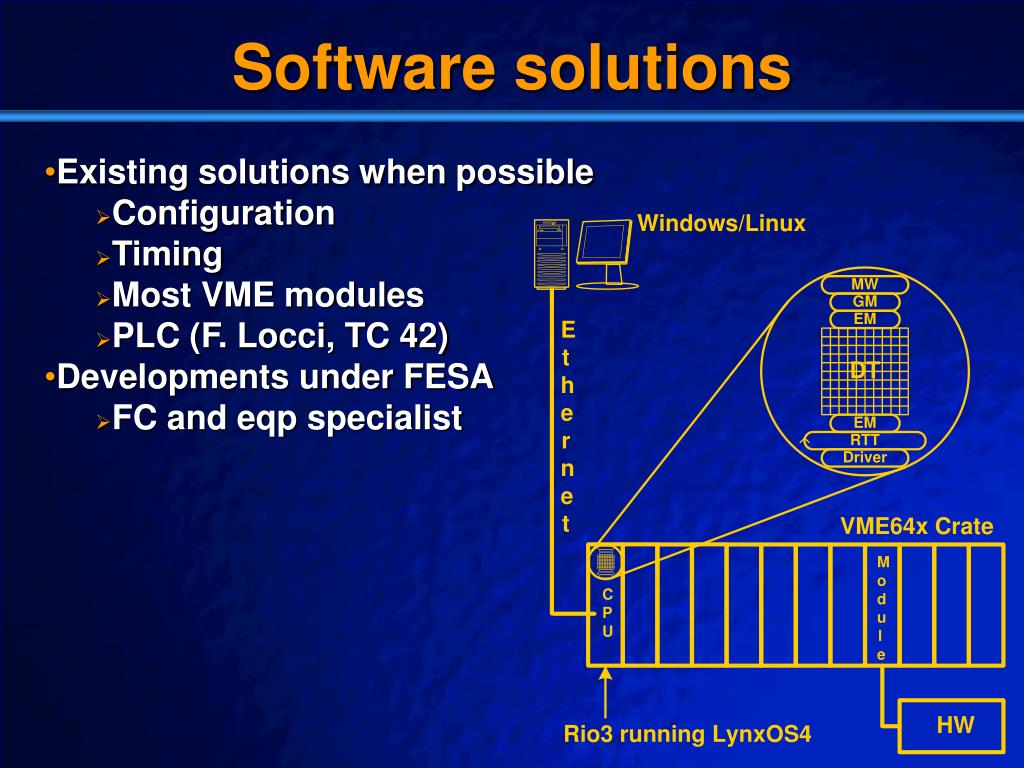 Software solutions

•Existing solutions when possible
➢Configuration
➢Timing
➢Most VME modules
➢PLC (F. Locci, TC 42)
•Developments under FESA
➢FC and eqp specialist

Windows/Linux

Ethernet

MW
GM
EM
DT
EM
RTT
Driver

VME64x Crate

CPU

Module

HW

Rio3 running LynxOS4